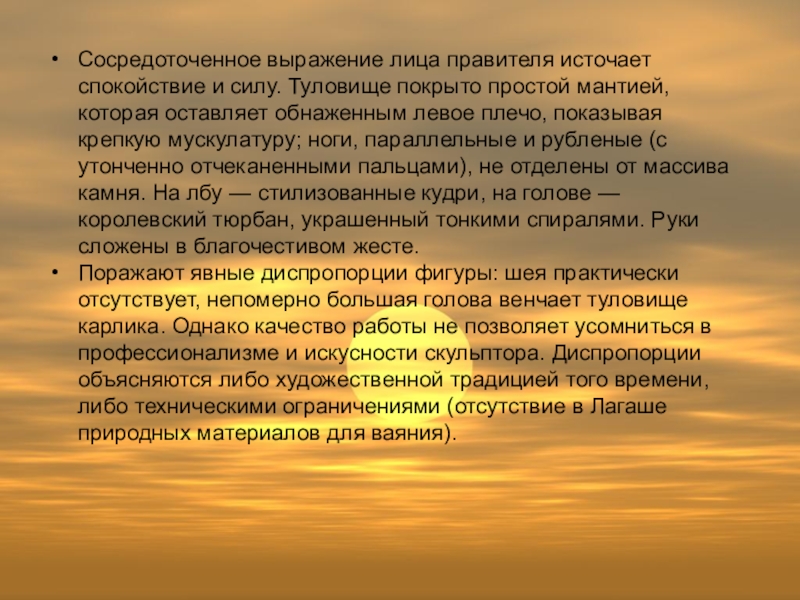 • Сосредоточенное выражение лица правителя источает спокойствие и силу. Туловище покрыто простой мантией, которая оставляет обнаженным левое плечо, показывая крепкую мускулатуру; ноги, параллельные и рубленые (с утонченно отчеканенными пальцами), не отделены от массива камня. На лбу — стилизованные кудри, на голове — королевский тюрбан, украшенный тонкими спиралями. Руки сложены в благочестивом жесте.
• Поражают явные диспропорции фигуры: шея практически отсутствует, непомерно большая голова венчает туловище карлика. Однако качество работы не позволяет усомниться в профессионализме и искусности скульптора. Диспропорции объясняются либо художественной традицией того времени, либо техническими ограничениями (отсутствие в Лагаше природных материалов для ваяния).